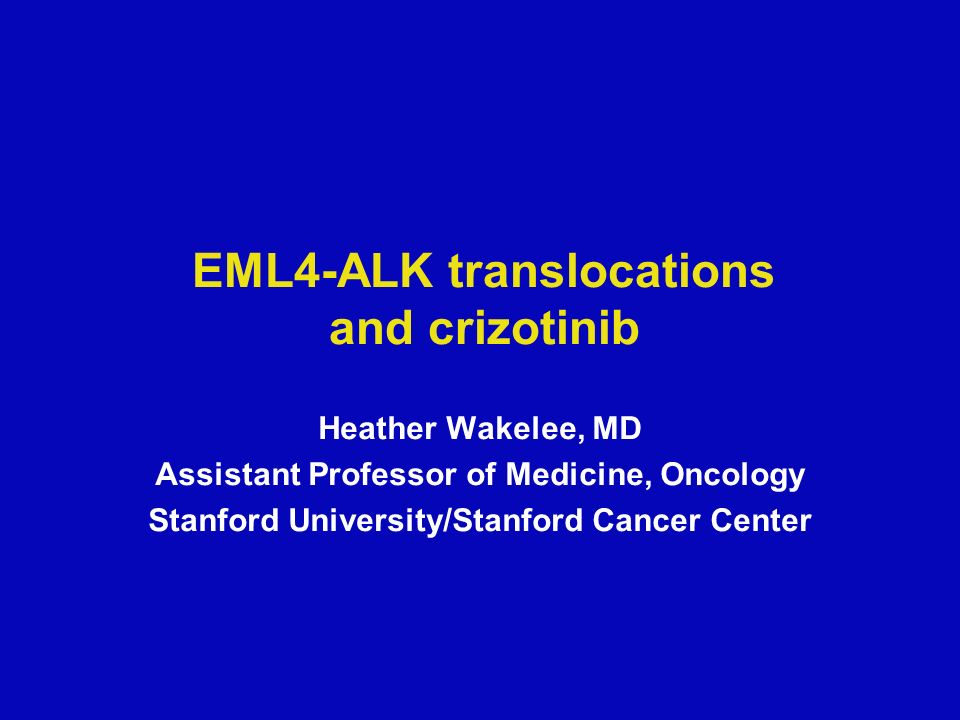 EML4-ALK translocations
and crizotinib

Heather Wakelee, MD
Assistant Professor of Medicine, Oncology
Stanford University/Stanford Cancer Center